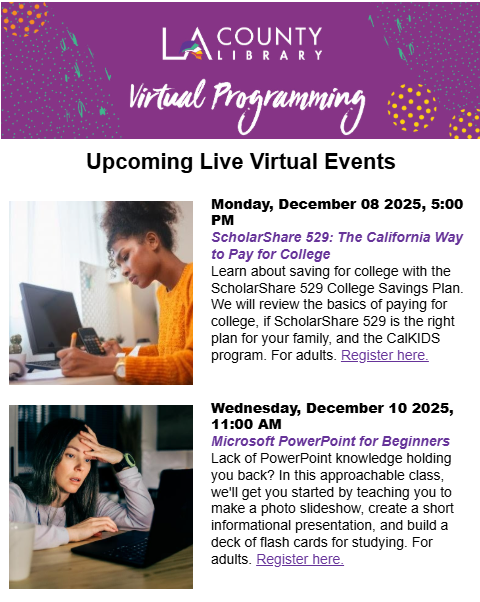 LA COUNTY LIBRARY

Virtual Programming

Upcoming Live Virtual Events

Monday, December 08 2025, 5:00 PM

ScholarShare 529: The California Way to Pay for College

Learn about saving for college with the ScholarShare 529 College Savings Plan. We will review the basics of paying for college, if ScholarShare 529 is the right plan for your family, and the CalKIDS program. For adults. Register here.

Wednesday, December 10 2025, 11:00 AM

Microsoft PowerPoint for Beginners

Lack of PowerPoint knowledge holding you back? In this approachable class, we'll get you started by teaching you to make a photo slideshow, create a short informational presentation, and build a deck of flash cards for studying. For adults. Register here.